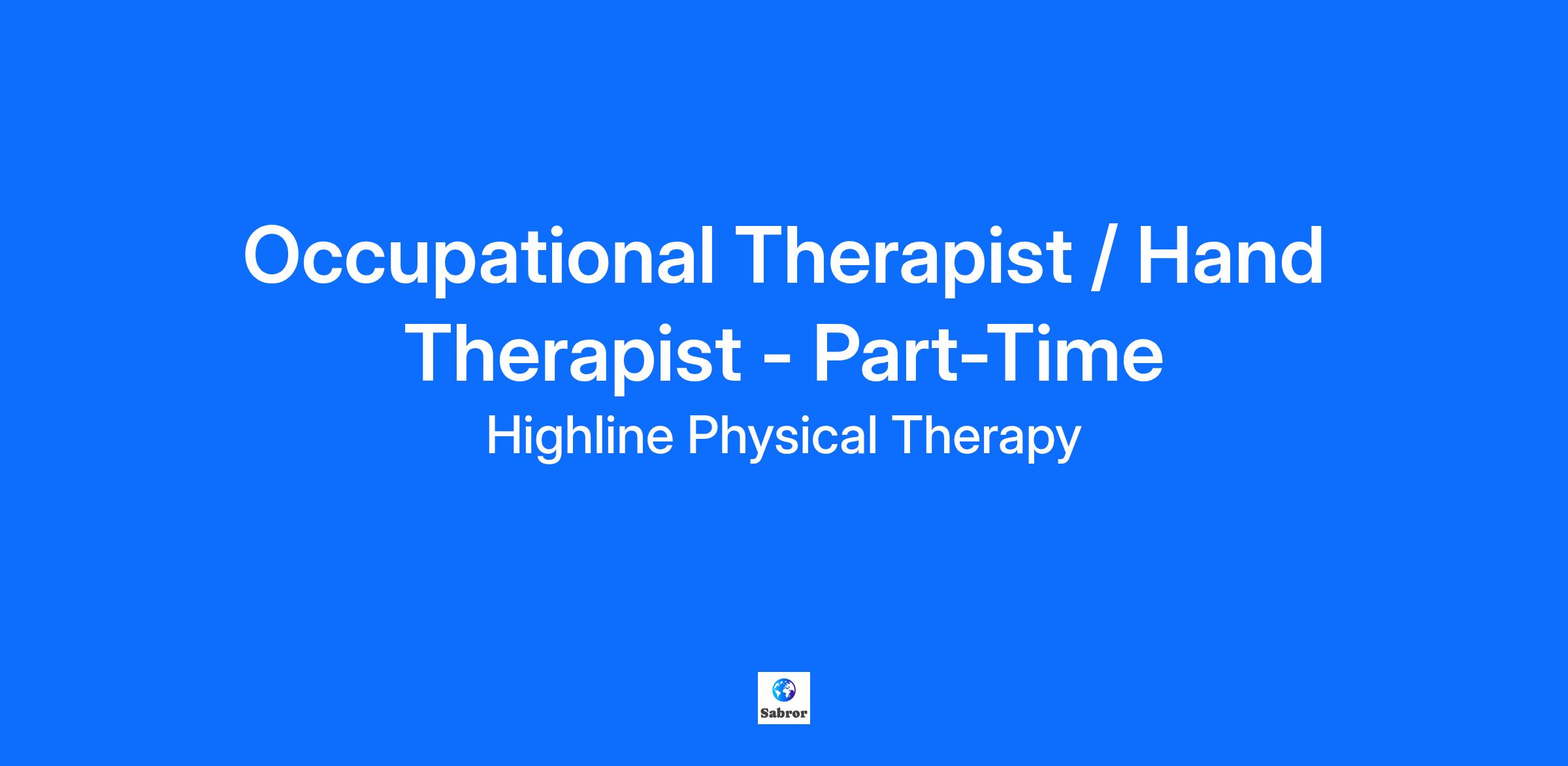 Occupational Therapist / Hand Therapist - Part-Time

Highline Physical Therapy

Sabror